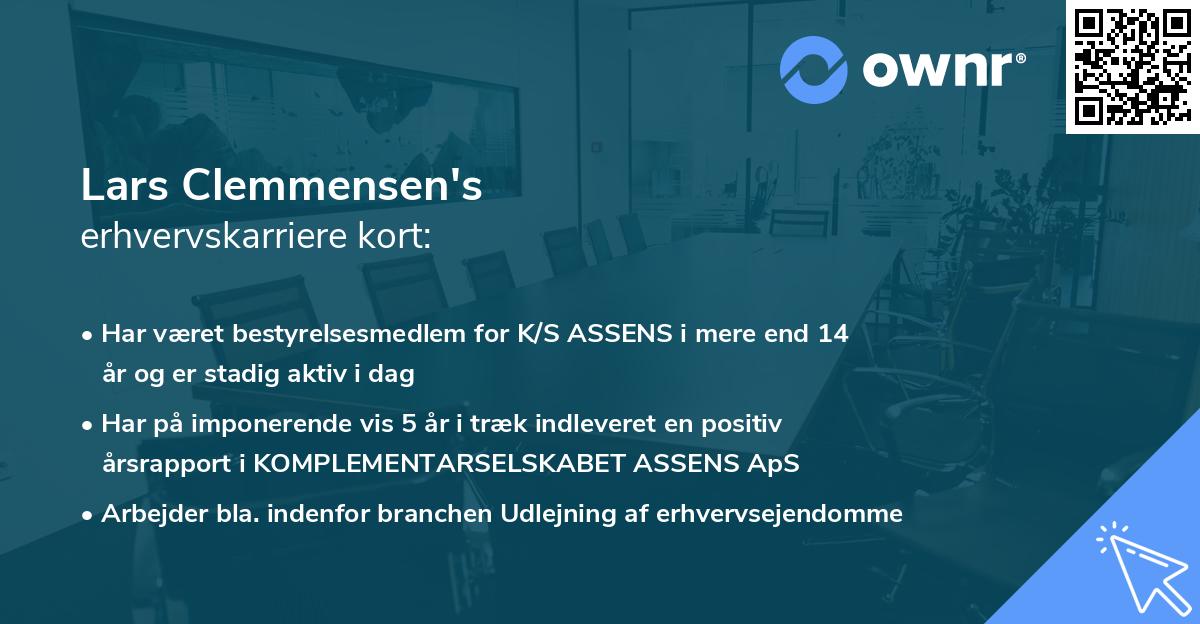 ownr®

Lars Clemmensen's
erhvervskarriere kort:

• Har været bestyrelsesmedlem for K/S ASSENS i mere end 14 år og er stadig aktiv i dag

• Har på imponerende vis 5 år i træk indleveret en positiv årsrapport i KOMPLEMENTARSELSKABET ASSENS ApS

• Arbejder bla. indenfor branchen Udlejning af erhvervsejendomme